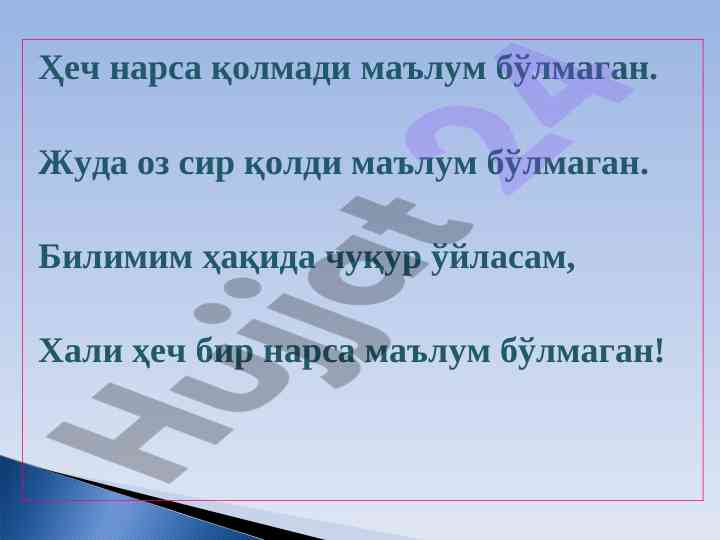 Ҳеч нарса қолмади маълум бўлмаган.

Жуда оз сир қолди маълум бўлмаган.

Билимим ҳақида чуқур ўйласам,

Хали ҳеч бир нарса маълум бўлмаган!

Hujjat 24